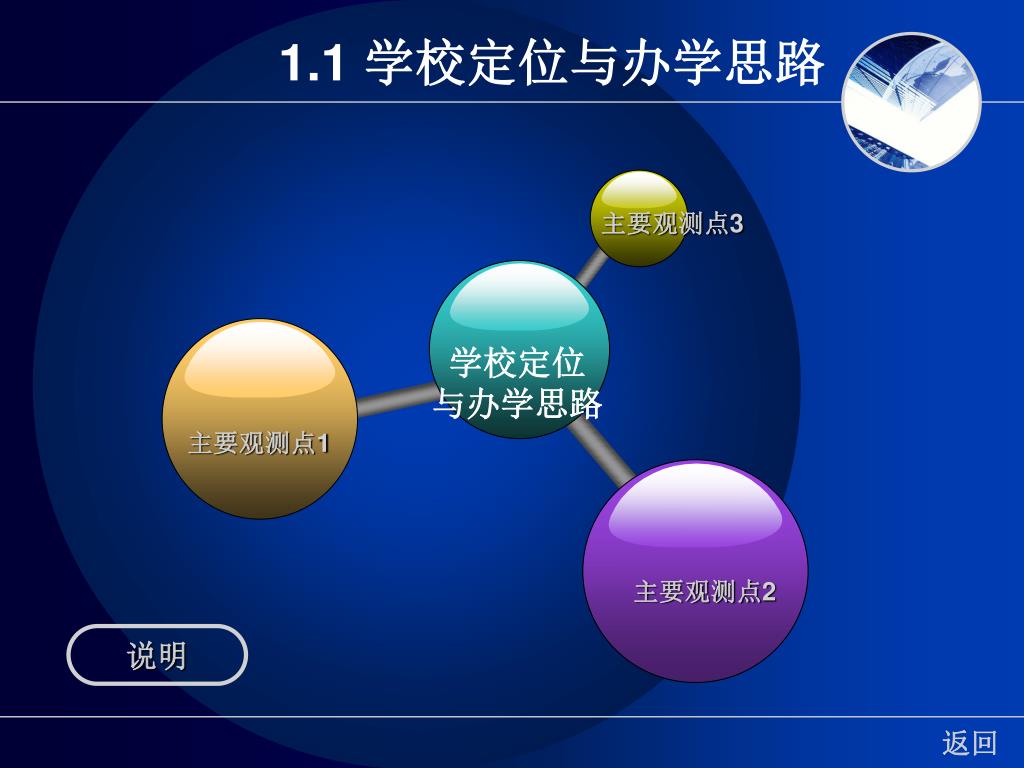 1.1 学校定位与办学思路

主要观测点3

学校定位与办学思路

主要观测点1

主要观测点2

说明

返回